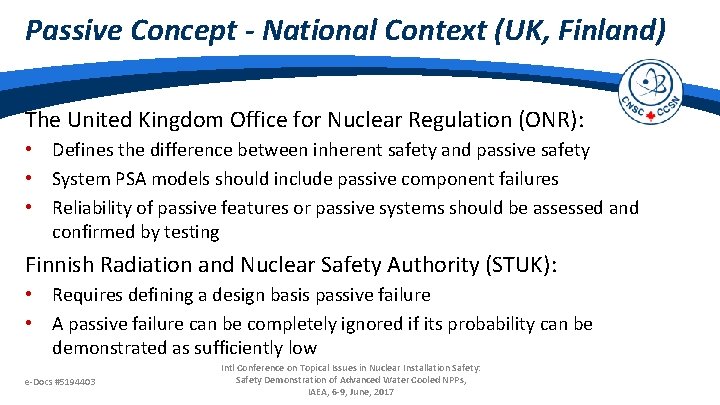 Passive Concept - National Context (UK, Finland)

CNSC CCSN

The United Kingdom Office for Nuclear Regulation (ONR):

• Defines the difference between inherent safety and passive safety
• System PSA models should include passive component failures
• Reliability of passive features or passive systems should be assessed and confirmed by testing

Finnish Radiation and Nuclear Safety Authority (STUK):

• Requires defining a design basis passive failure
• A passive failure can be completely ignored if its probability can be demonstrated as sufficiently low

e-Docs #5194403

Intl Conference on Topical Issues in Nuclear Installation Safety: Safety Demonstration of Advanced Water Cooled NPPs, IAEA, 6-9, June, 2017